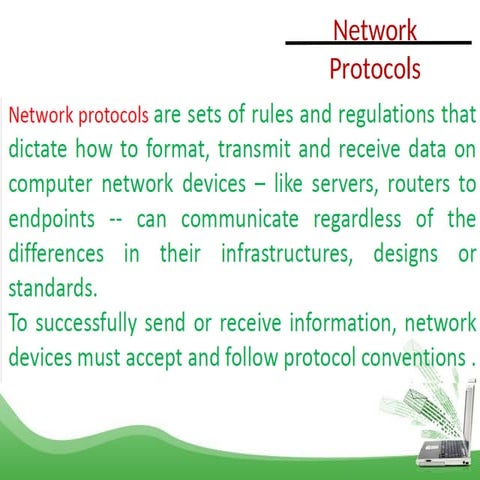 Network Protocols

Network protocols are sets of rules and regulations that dictate how to format, transmit and receive data on computer network devices – like servers, routers to endpoints -- can communicate regardless of the differences in their infrastructures, designs or standards.
To successfully send or receive information, network devices must accept and follow protocol conventions .